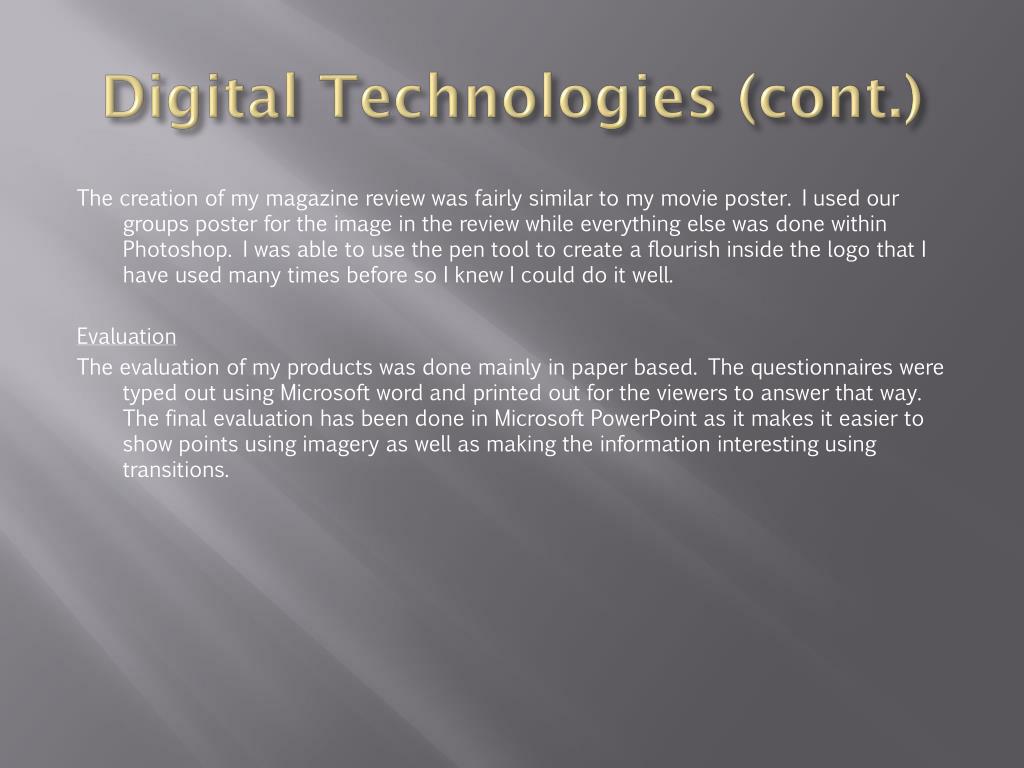 Digital Technologies (cont.)

The creation of my magazine review was fairly similar to my movie poster. I used our groups poster for the image in the review while everything else was done within Photoshop. I was able to use the pen tool to create a flourish inside the logo that I have used many times before so I knew I could do it well.

Evaluation

The evaluation of my products was done mainly in paper based. The questionnaires were typed out using Microsoft word and printed out for the viewers to answer that way. The final evaluation has been done in Microsoft PowerPoint as it makes it easier to show points using imagery as well as making the information interesting using transitions.